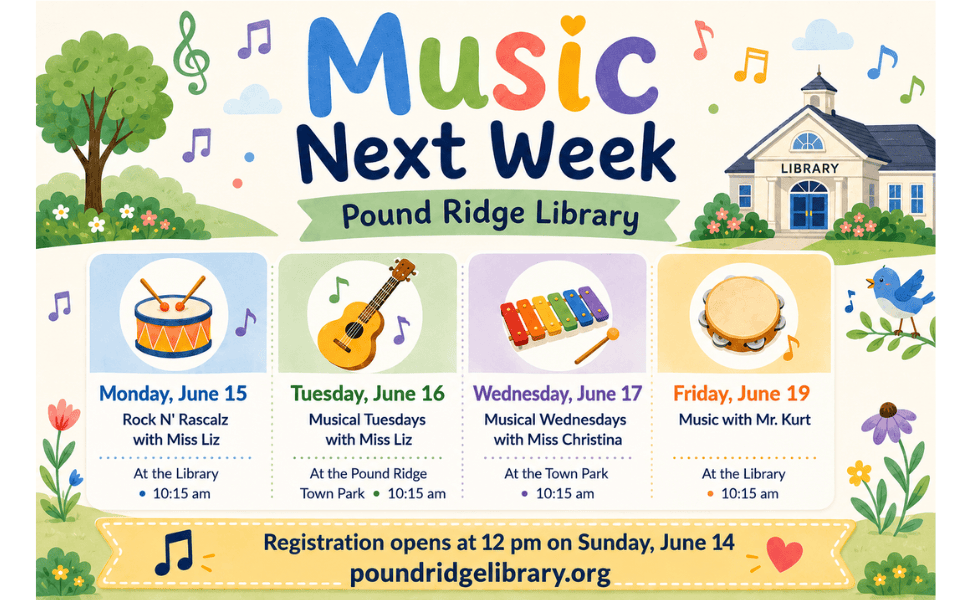 Music
Next Week
Pound Ridge Library

LIBRARY

Monday, June 15
Rock N' Rascalz with Miss Liz
At the Library
• 10:15 am

Tuesday, June 16
Musical Tuesdays with Miss Liz
At the Pound Ridge Town Park • 10:15 am

Wednesday, June 17
Musical Wednesdays with Miss Christina
At the Town Park
• 10:15 am

Friday, June 19
Music with Mr. Kurt
At the Library
• 10:15 am

Registration opens at 12 pm on Sunday, June 14
poundridgelibrary.org